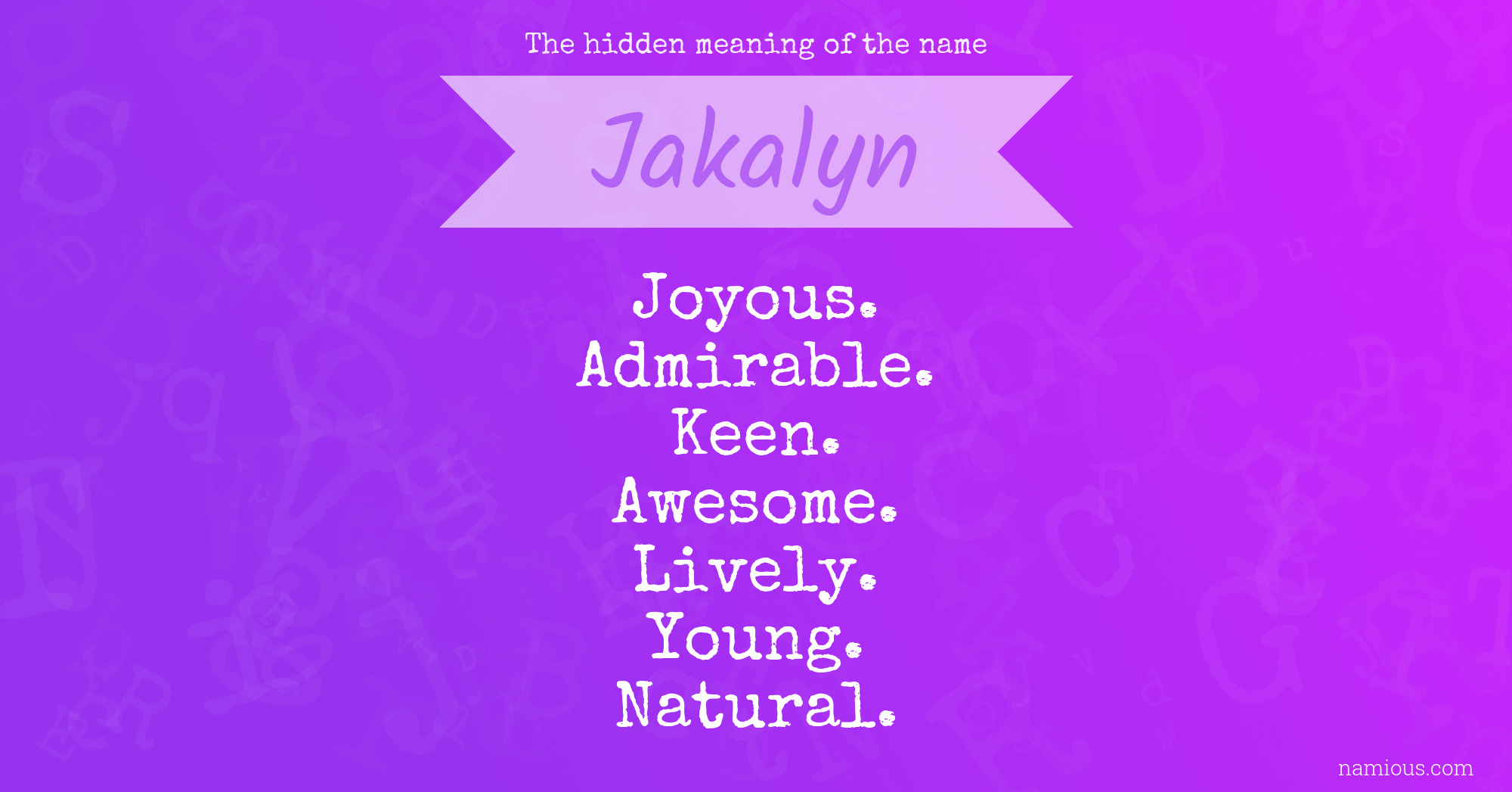 The hidden meaning of the name

Jakalyn

Joyous.
Admirable.
Keen.
Awesome.
Lively.
Young.
Natural.

namious.com